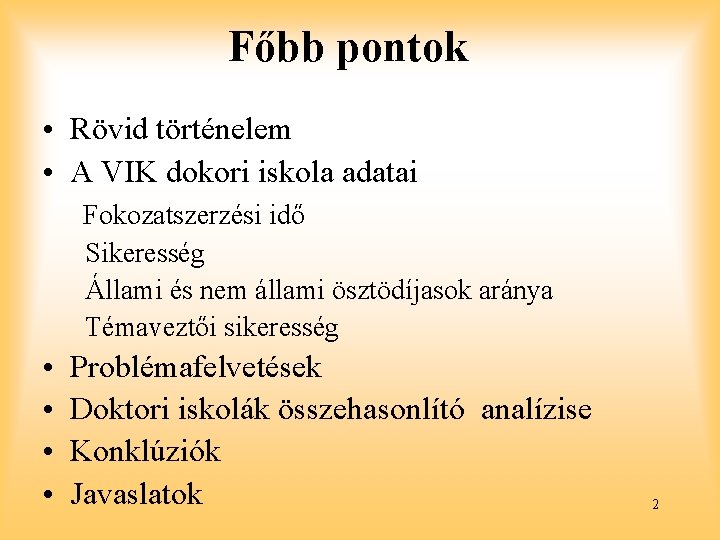 Főbb pontok

• Rövid történelem
• A VIK dokori iskola adatai
Fokozatszerzési idő
Sikeresség
Állami és nem állami ösztödíjasok aránya
Témaveztői sikeresség
• Problémafelvetések
• Doktori iskolák összehasonlító analízise
• Konklúziók
• Javaslatok

2